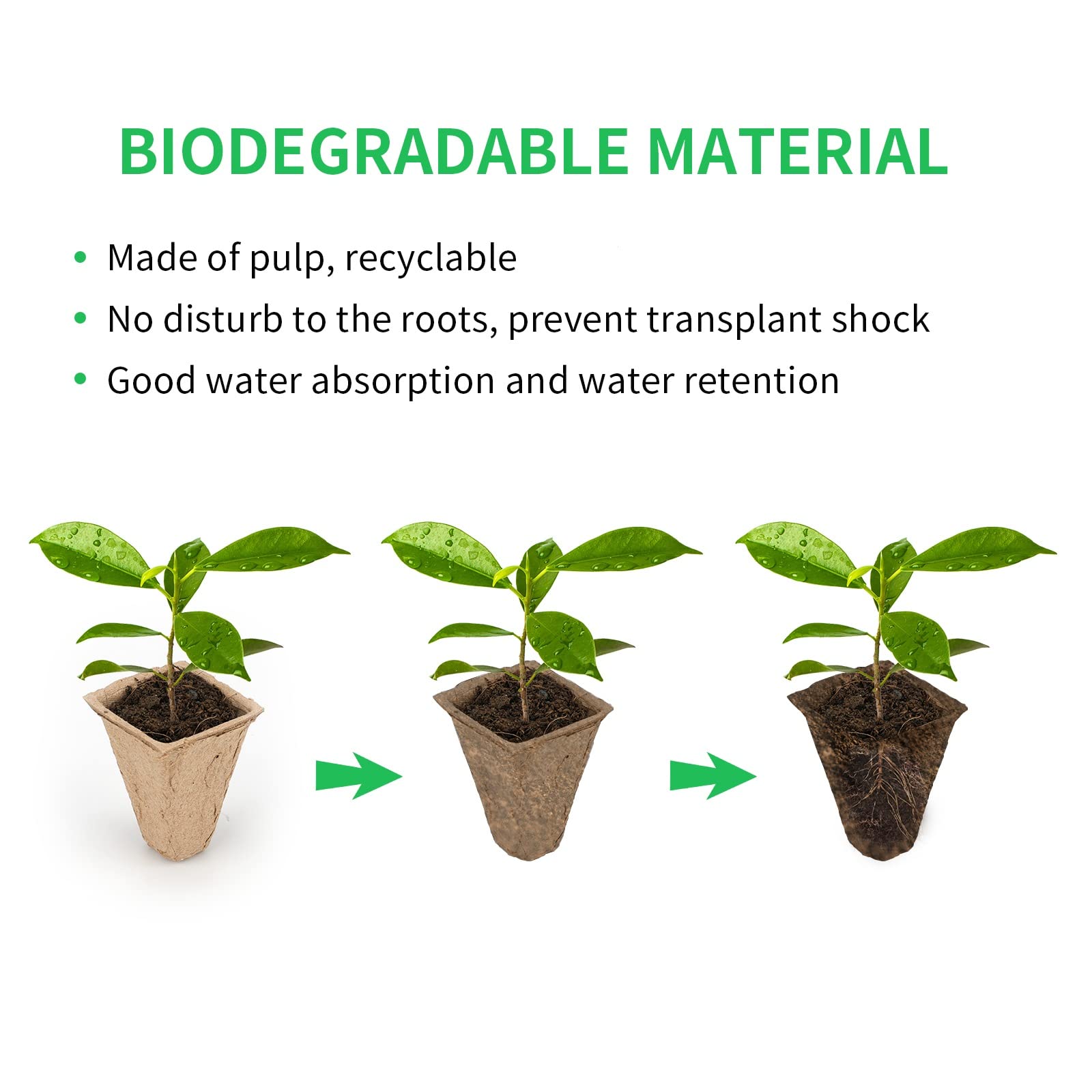 BIODEGRADABLE MATERIAL

• Made of pulp, recyclable
• No disturb to the roots, prevent transplant shock
• Good water absorption and water retention